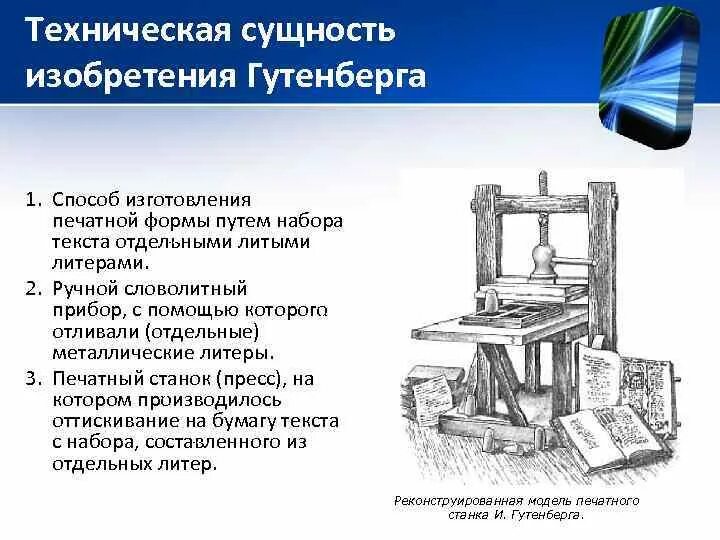 Техническая сущность изобретения Гутенберга

1. Способ изготовления печатной формы путем набора текста отдельными литыми литерами.
2. Ручной словолитный прибор, с помощью которого отливали (отдельные) металлические литеры.
3. Печатный станок (пресс), на котором производилось оттискивание на бумагу текста с набора, составленного из отдельных литер.

Реконструированная модель печатного станка И. Гутенберга.